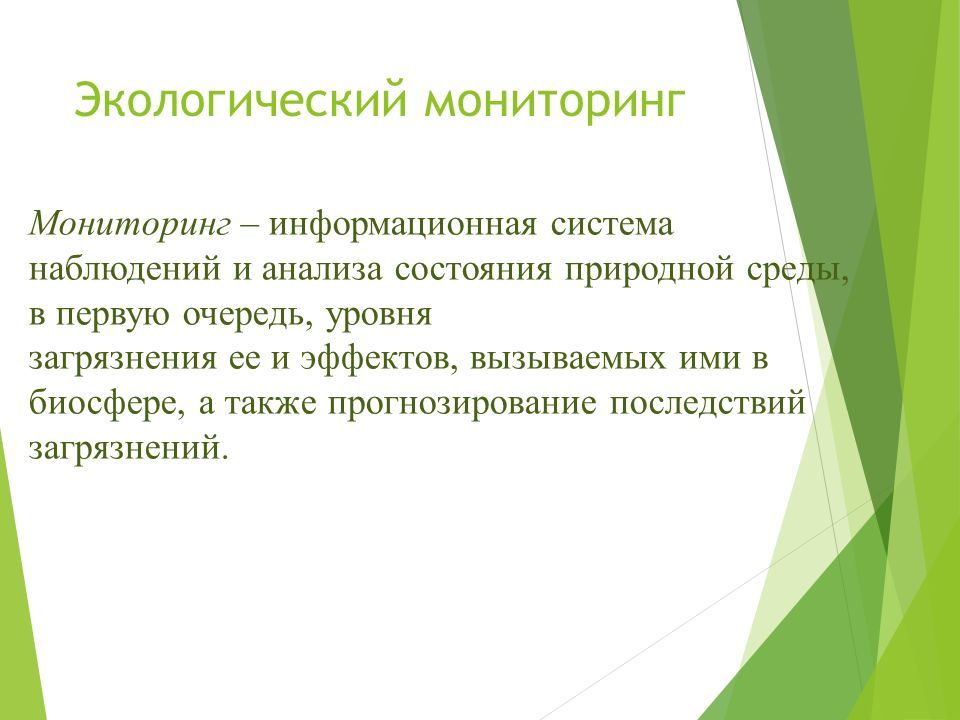 Экологический мониторинг

Мониторинг – информационная система наблюдений и анализа состояния природной среды, в первую очередь, уровня
загрязнения ее и эффектов, вызываемых ими в биосфере, а также прогнозирование последствий загрязнений.